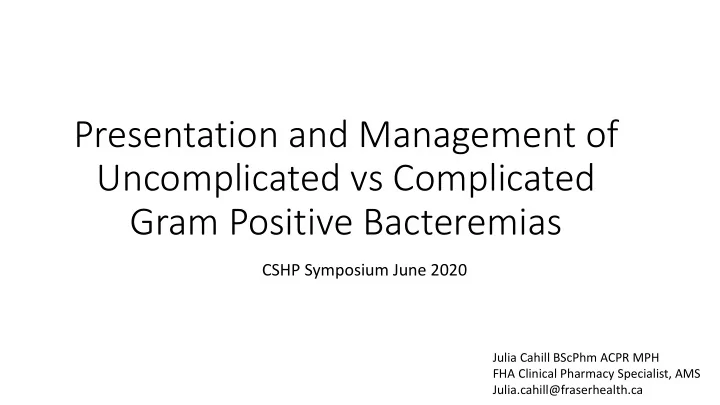 Presentation and Management of Uncomplicated vs Complicated Gram Positive Bacteremias

CSHP Symposium June 2020

Julia Cahill BScPhm ACPR MPH
FHA Clinical Pharmacy Specialist, AMS
Julia.cahill@fraserhealth.ca